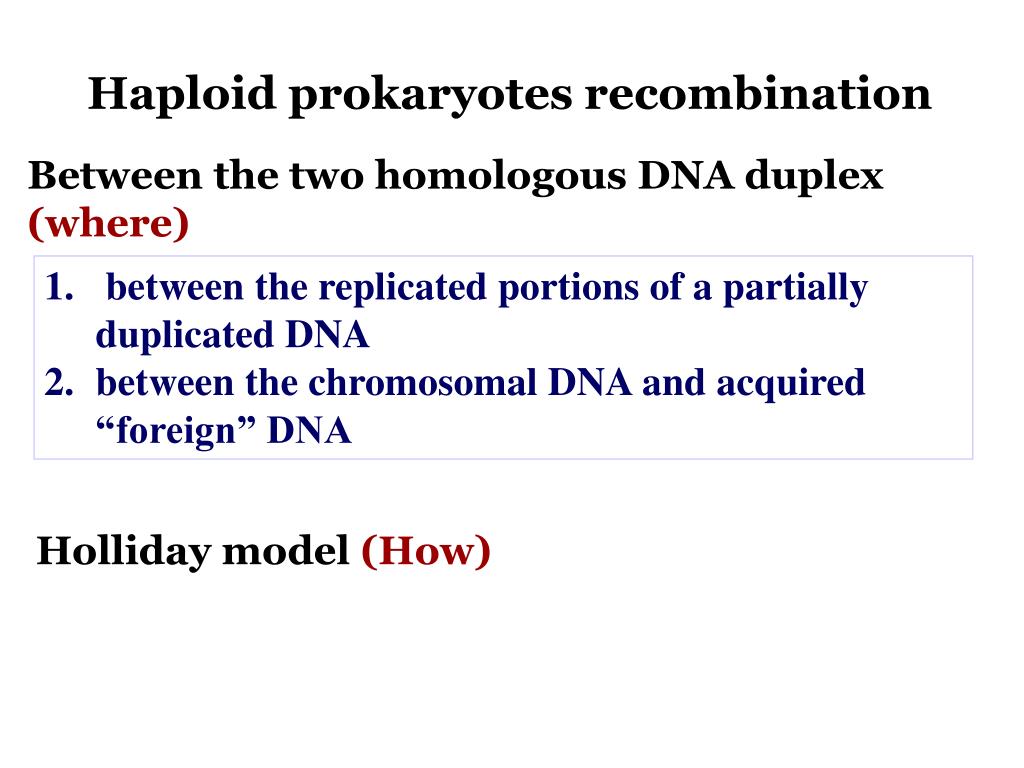 Haploid prokaryotes recombination

Between the two homologous DNA duplex (where)

1. between the replicated portions of a partially duplicated DNA
2. between the chromosomal DNA and acquired “foreign” DNA

Holliday model (How)